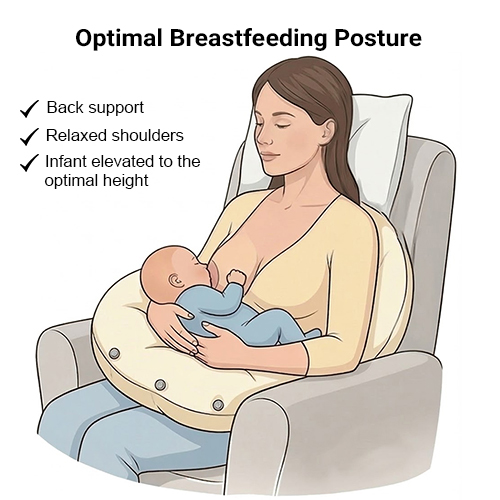 Optimal Breastfeeding Posture

✓ Back support
✓ Relaxed shoulders
✓ Infant elevated to the optimal height